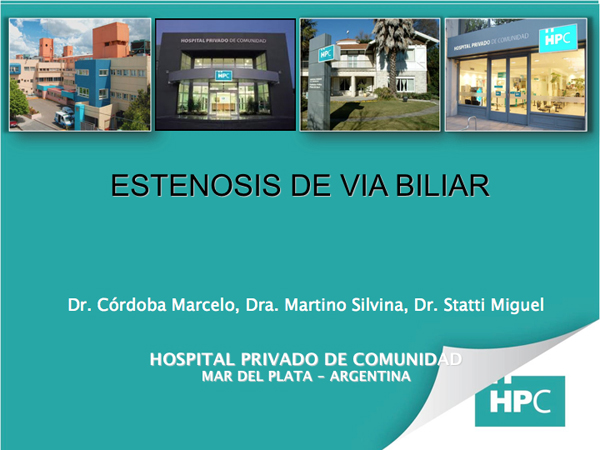 HOSPITAL PRIVADO DE COMUNIDAD
HPC

HPC

HOSPITAL PRIVADO DE COMUNIDAD
HPC

ESTENOSIS DE VIA BILIAR

Dr. Córdoba Marcelo, Dra. Martino Silvina, Dr. Statti Miguel

HOSPITAL PRIVADO DE COMUNIDAD
MAR DEL PLATA - ARGENTINA

HPC